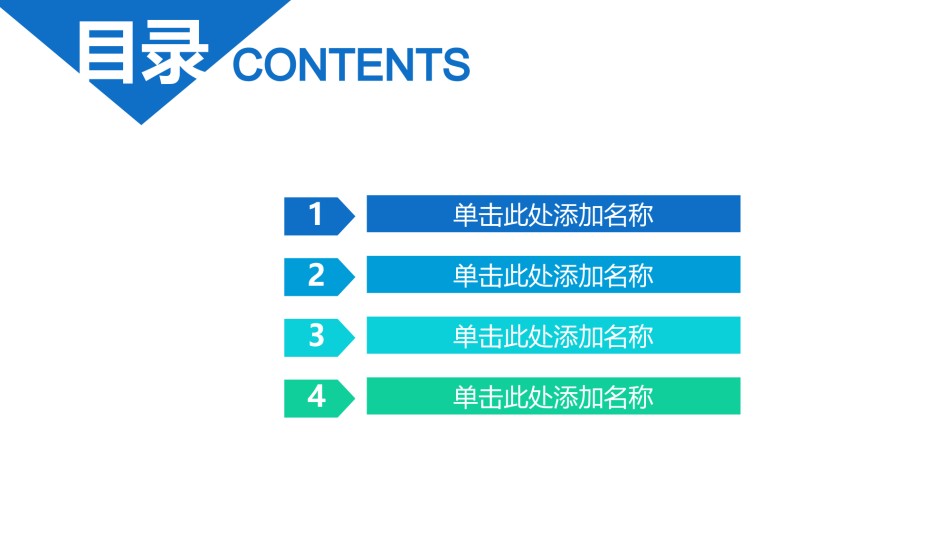 目录 CONTENTS

1 单击此处添加名称

2 单击此处添加名称

3 单击此处添加名称

4 单击此处添加名称